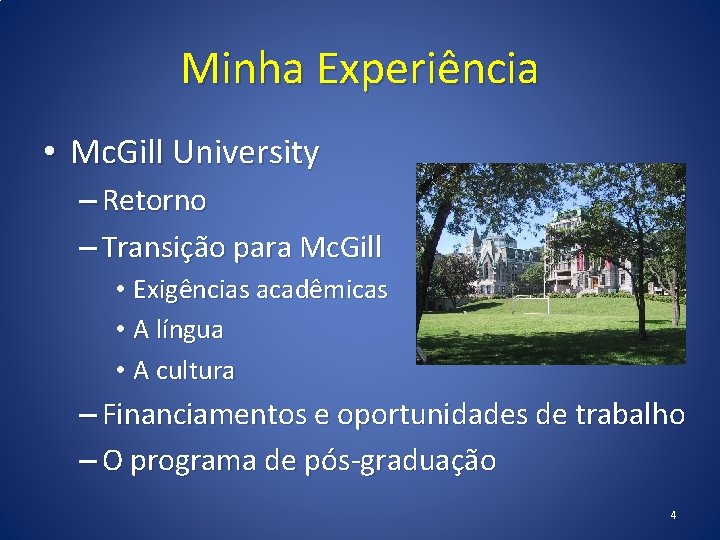 Minha Experiência

• McGill University
– Retorno
– Transição para McGill
• Exigências acadêmicas
• A língua
• A cultura
– Financiamentos e oportunidades de trabalho
– O programa de pós-graduação

4